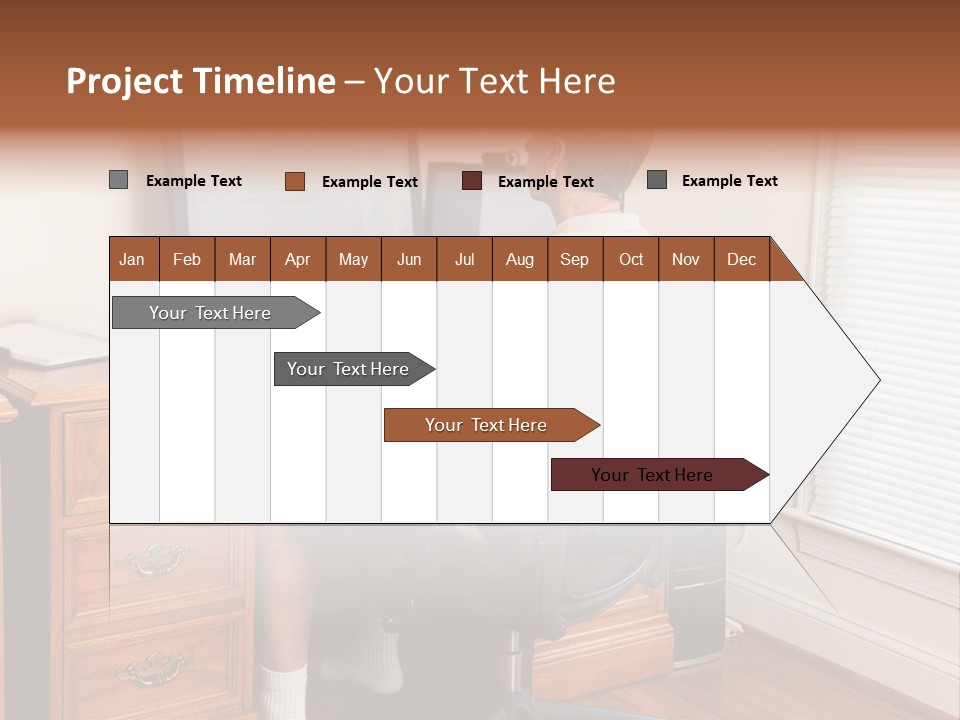 Project Timeline – Your Text Here

Example Text Example Text Example Text Example Text

| Jan | Feb | Mar | Apr | May | Jun | Jul | Aug | Sep | Oct | Nov | Dec |
|---|---|---|---|---|---|---|---|---|---|---|---|

Your Text Here

Your Text Here

Your Text Here

Your Text Here